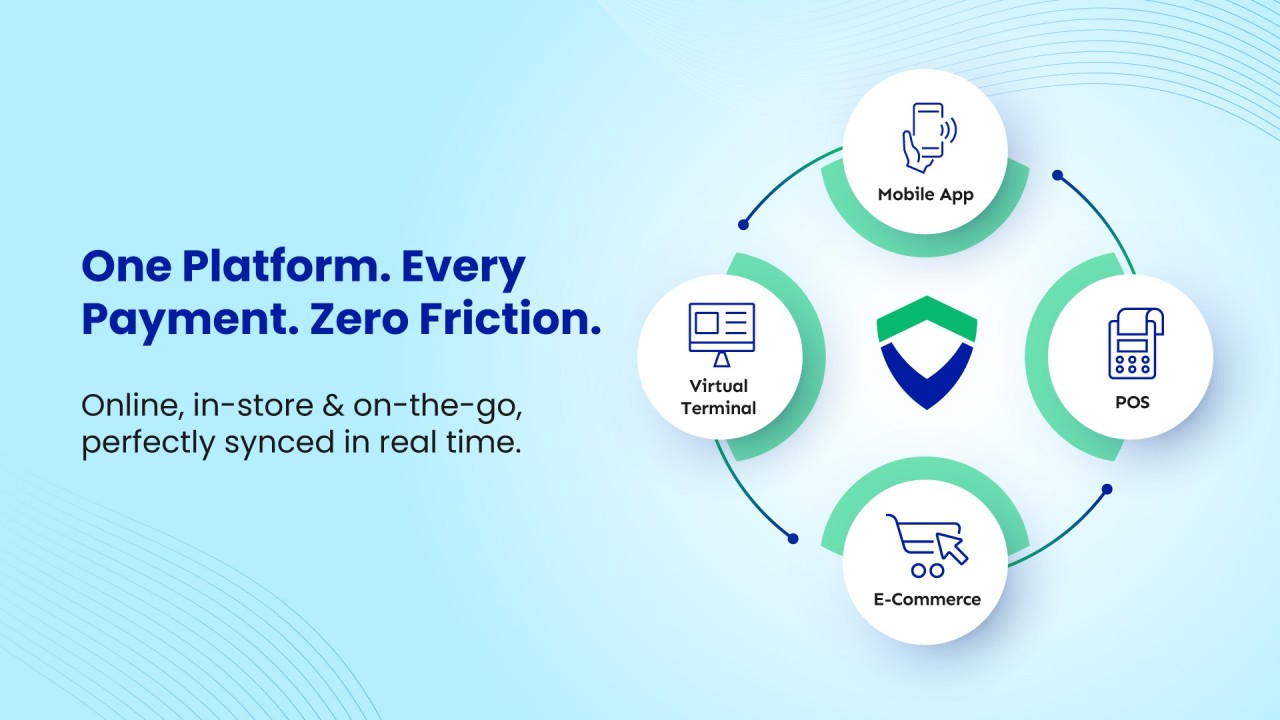 One Platform. Every Payment. Zero Friction.

Online, in-store & on-the-go, perfectly synced in real time.

Mobile App

Virtual Terminal

POS

E-Commerce